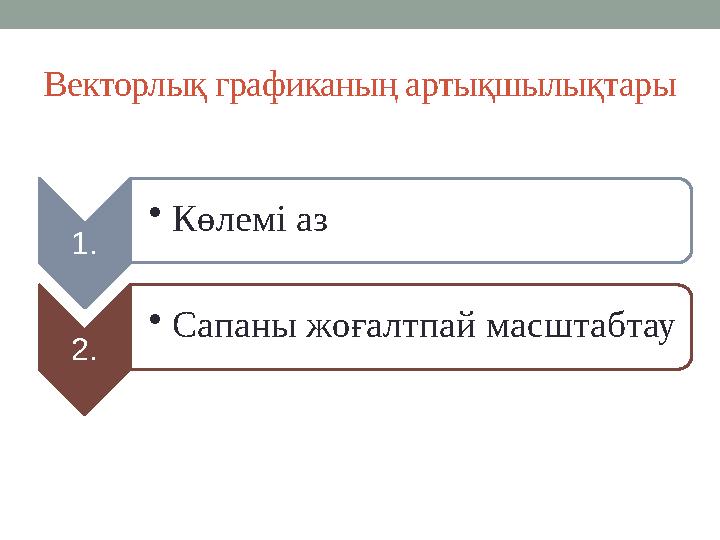 Векторлық графиканың артықшылықтары

1.

• Көлемі аз

2.

• Сапаны жоғалтпай масштабтау